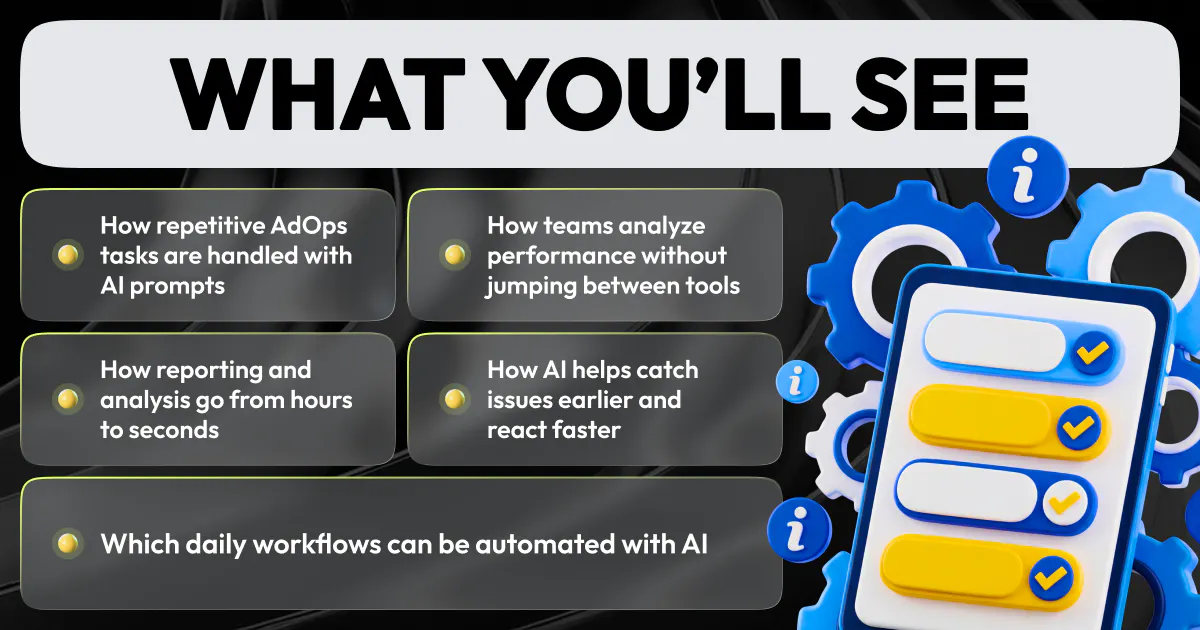 WHAT YOU'LL SEE

How repetitive AdOps tasks are handled with AI prompts

How teams analyze performance without jumping between tools

How reporting and analysis go from hours to seconds

How AI helps catch issues earlier and react faster

Which daily workflows can be automated with AI

i

i

i